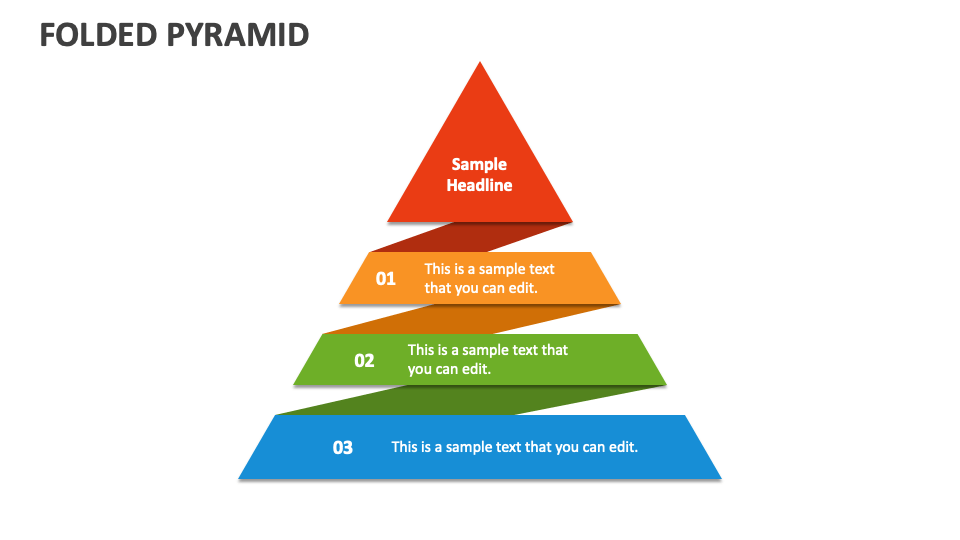 FOLDED PYRAMID

Sample Headline

01 This is a sample text that you can edit.

02 This is a sample text that you can edit.

03 This is a sample text that you can edit.